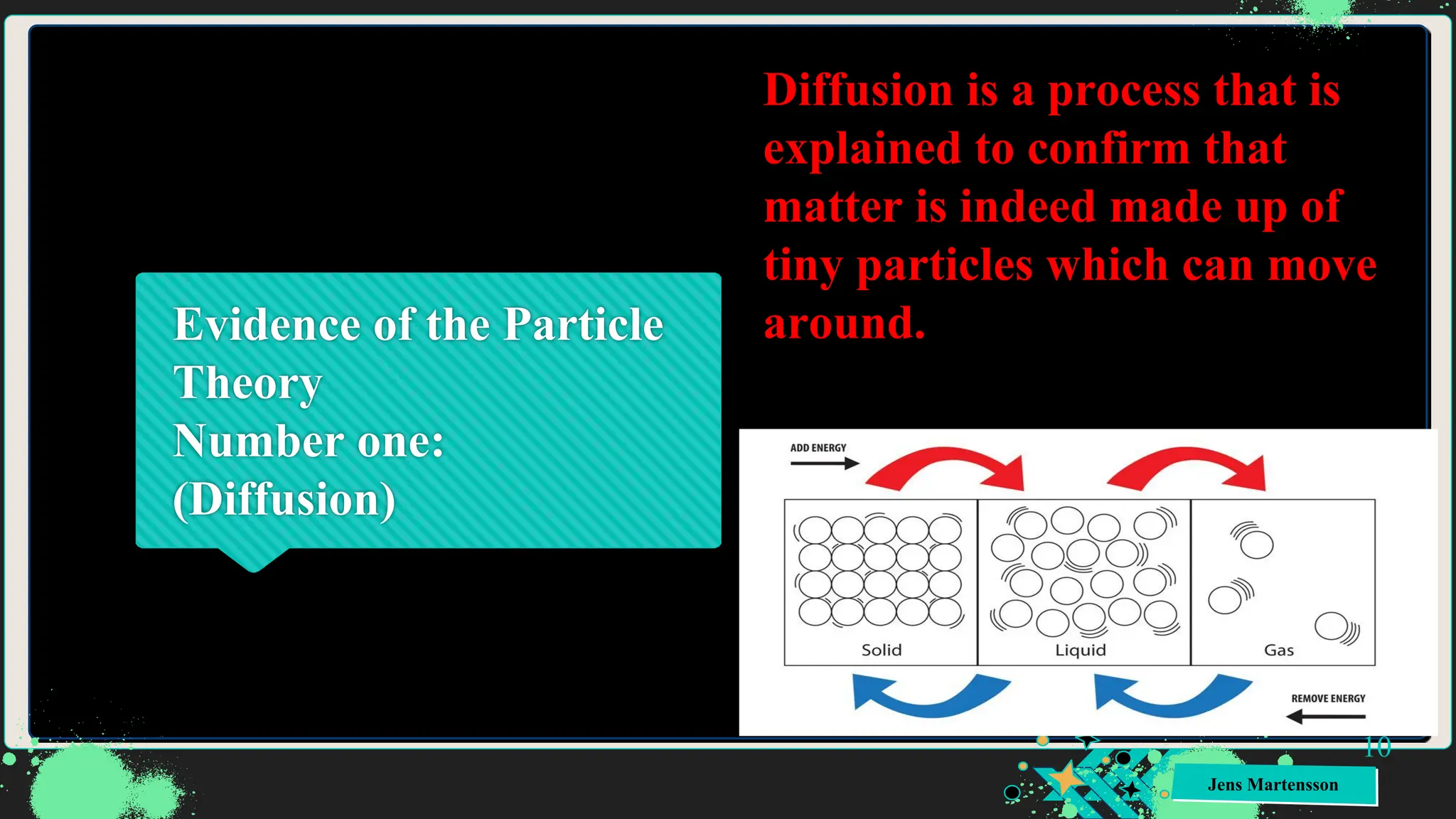 Evidence of the Particle Theory
Number one:
(Diffusion)

Diffusion is a process that is explained to confirm that matter is indeed made up of tiny particles which can move around.

ADD ENERGY

Solid
Liquid
Gas

REMOVE ENERGY

10

Jens Martensson